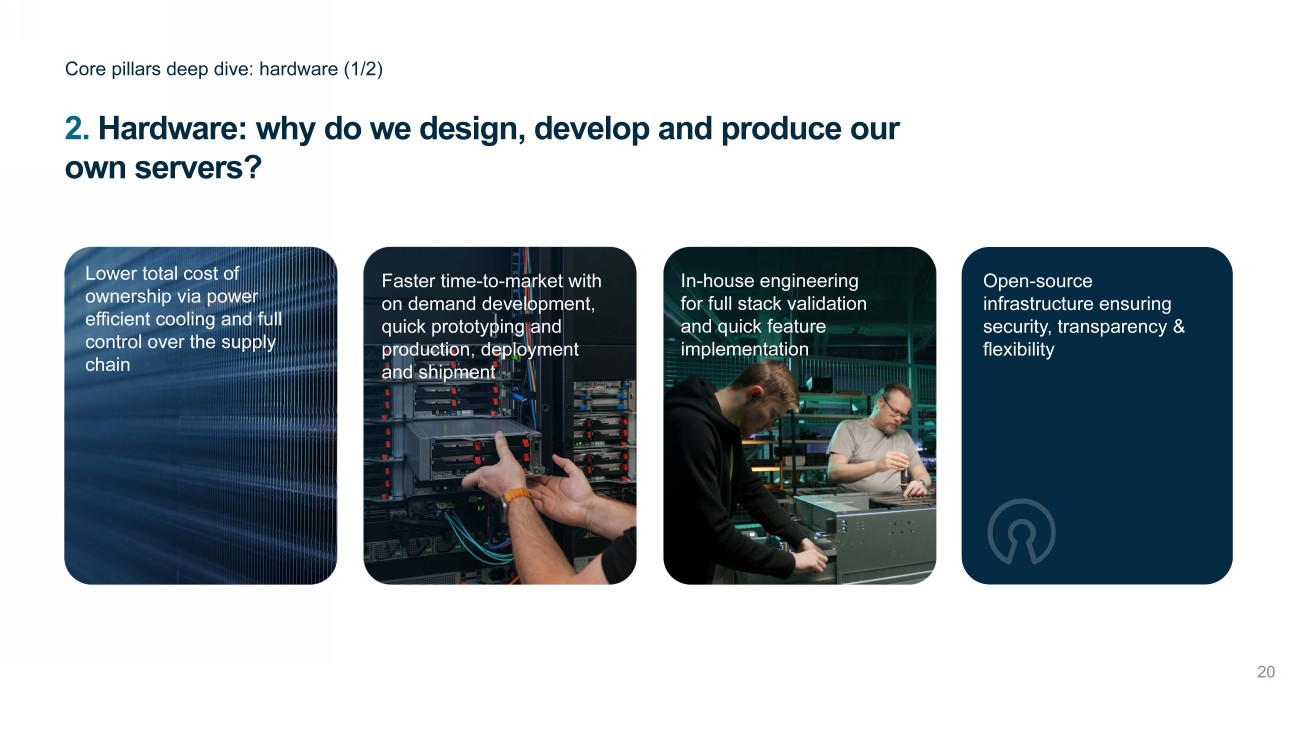 Core pillars deep dive: hardware (1/2)

2. Hardware: why do we design, develop and produce our own servers?

Lower total cost of ownership via power efficient cooling and full control over the supply chain

Faster time-to-market with on demand development, quick prototyping and production, deployment and shipment

In-house engineering for full stack validation and quick feature implementation

Open-source infrastructure ensuring security, transparency & flexibility

20